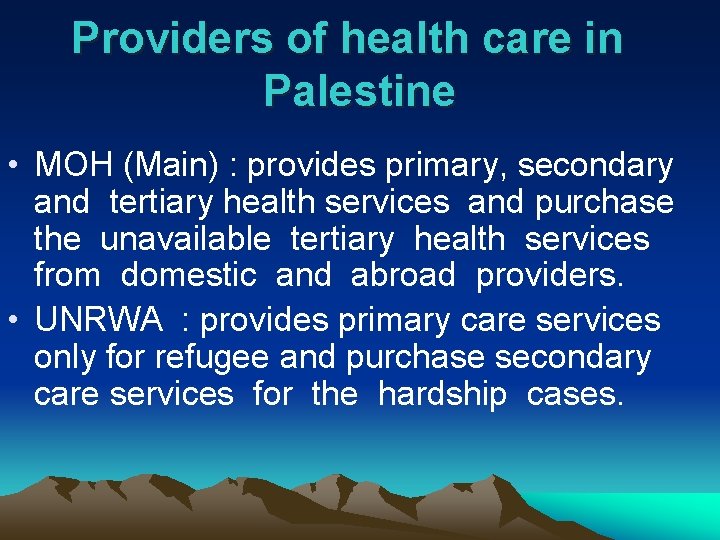 Providers of health care in Palestine

• MOH (Main) : provides primary, secondary and tertiary health services and purchase the unavailable tertiary health services from domestic and abroad providers.
• UNRWA : provides primary care services only for refugee and purchase secondary care services for the hardship cases.